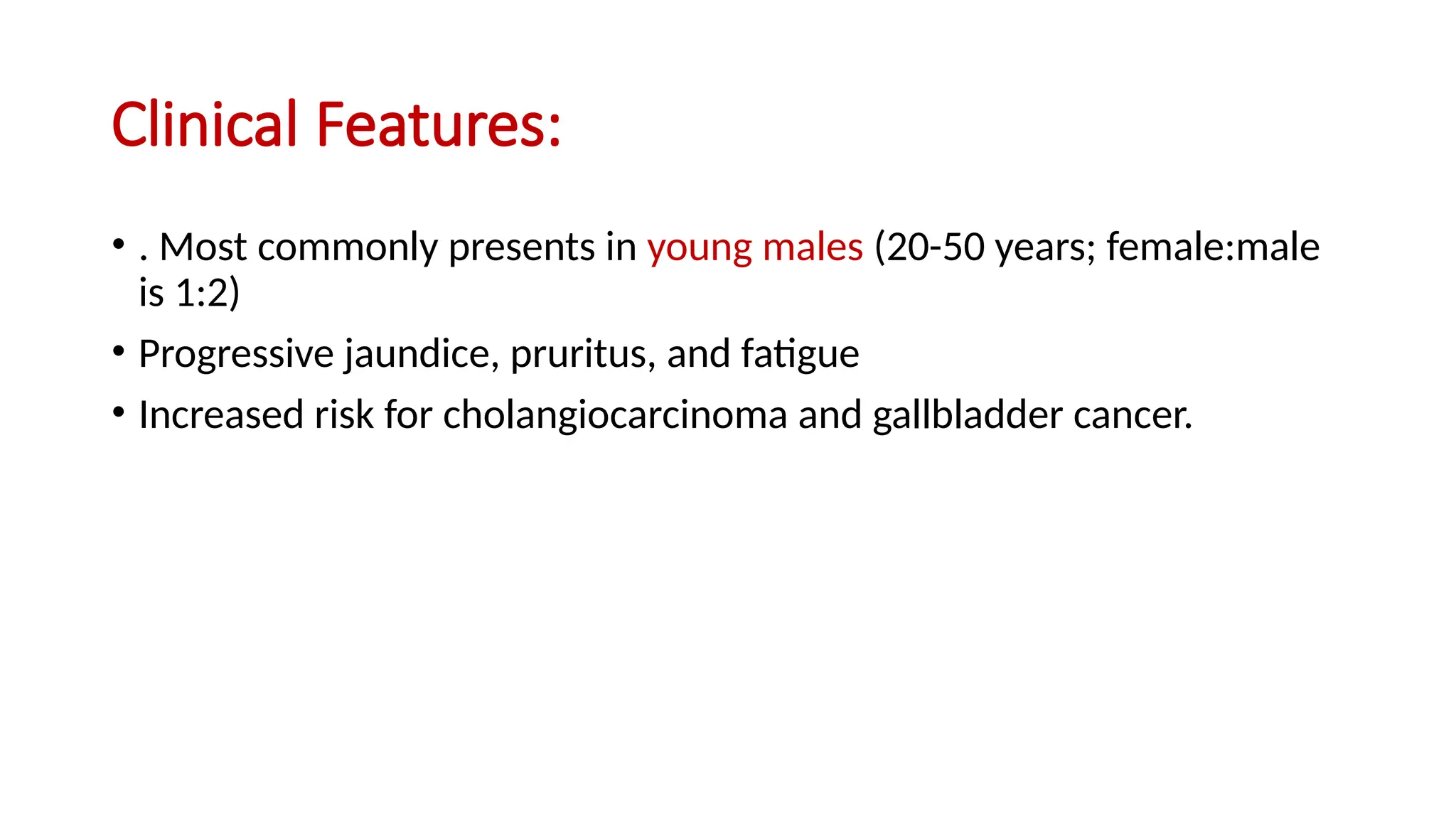 Clinical Features:

• . Most commonly presents in young males (20-50 years; female:male is 1:2)
• Progressive jaundice, pruritus, and fatigue
• Increased risk for cholangiocarcinoma and gallbladder cancer.